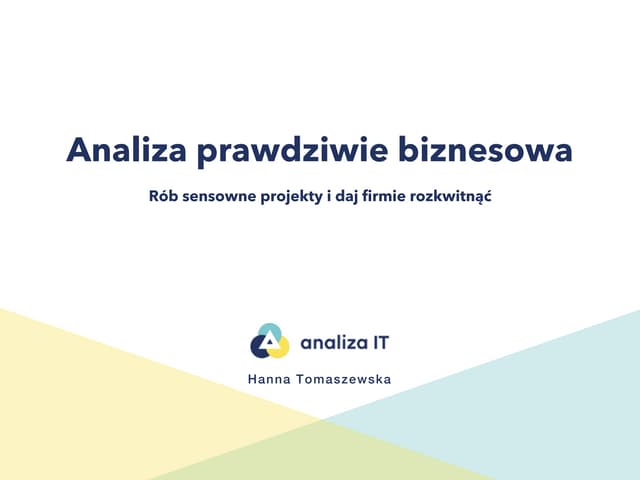 Analiza prawdziwie biznesowa

Rób sensowne projekty i daj firmie rozkwitnąć

analiza IT

Hanna Tomaszewska